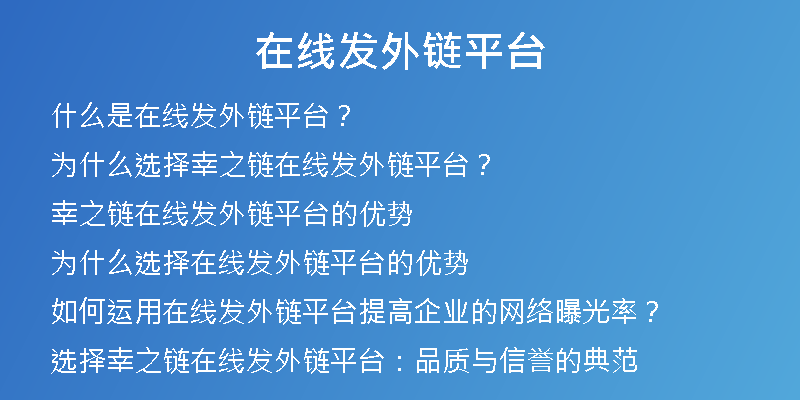 在线发外链平台

什么是在线发外链平台？

为什么选择幸之链在线发外链平台？

幸之链在线发外链平台的优势

为什么选择在线发外链平台的优势

如何运用在线发外链平台提高企业的网络曝光率？

选择幸之链在线发外链平台：品质与信誉的典范